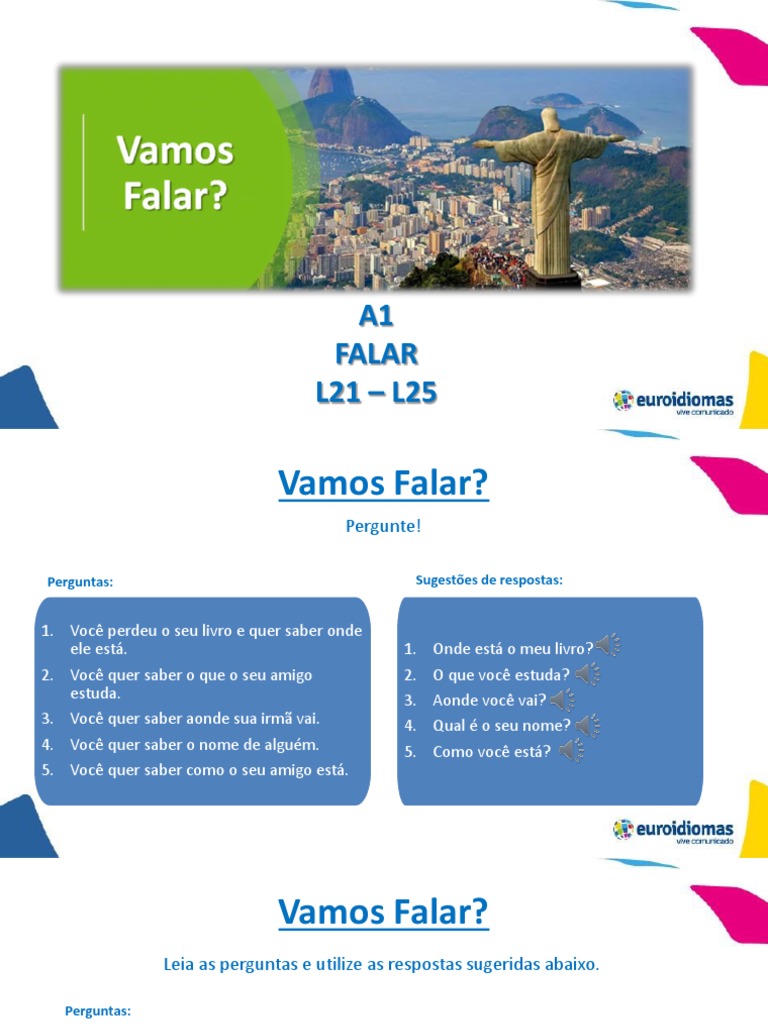 Vamos Falar?

A1
FALAR
L21 – L25

euroidiomas
vive comunicado

Vamos Falar?

Pergunte!

Perguntas:

1. Você perdeu o seu livro e quer saber onde ele está.
2. Você quer saber o que o seu amigo estuda.
3. Você quer saber aonde sua irmã vai.
4. Você quer saber o nome de alguém.
5. Você quer saber como o seu amigo está.

Sugestões de respostas:

1. Onde está o meu livro?
2. O que você estuda?
3. Aonde você vai?
4. Qual é o seu nome?
5. Como você está?

euroidiomas
vive comunicado

Vamos Falar?

Leia as perguntas e utilize as respostas sugeridas abaixo.

Perguntas: